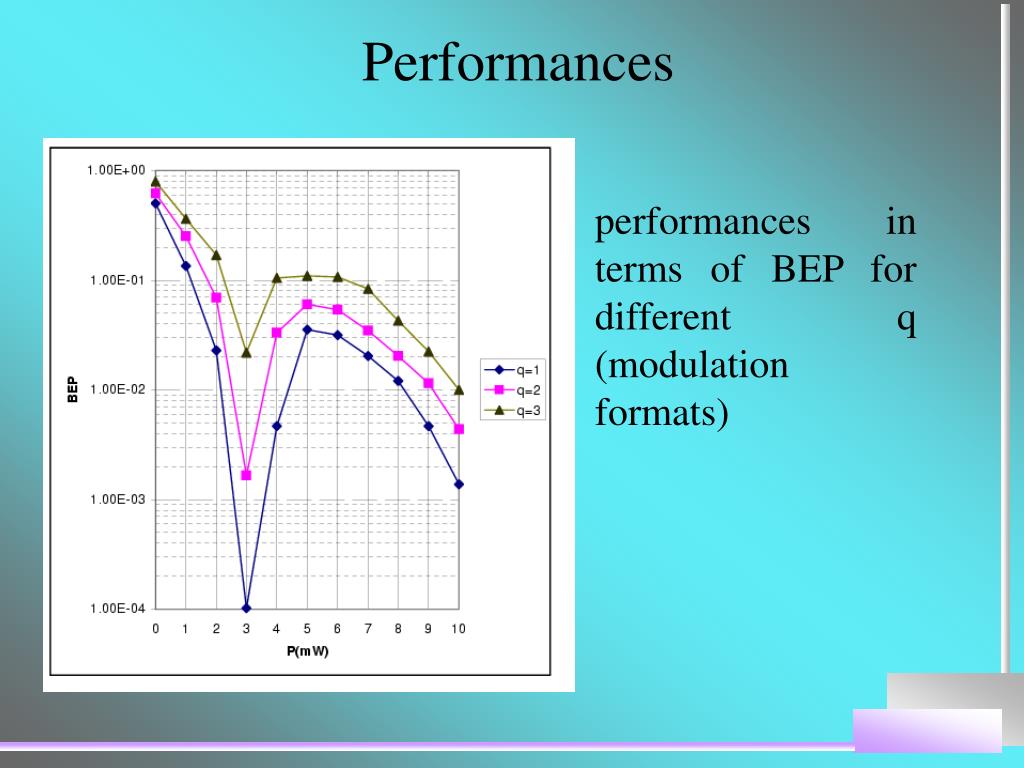 Performances

1.00E+00
1.00E-01
1.00E-02
1.00E-03
1.00E-04
BEP
0 1 2 3 4 5 6 7 8 9 10
P(mW)
q=1
q=2
q=3

performances in terms of BEP for different q (modulation formats)